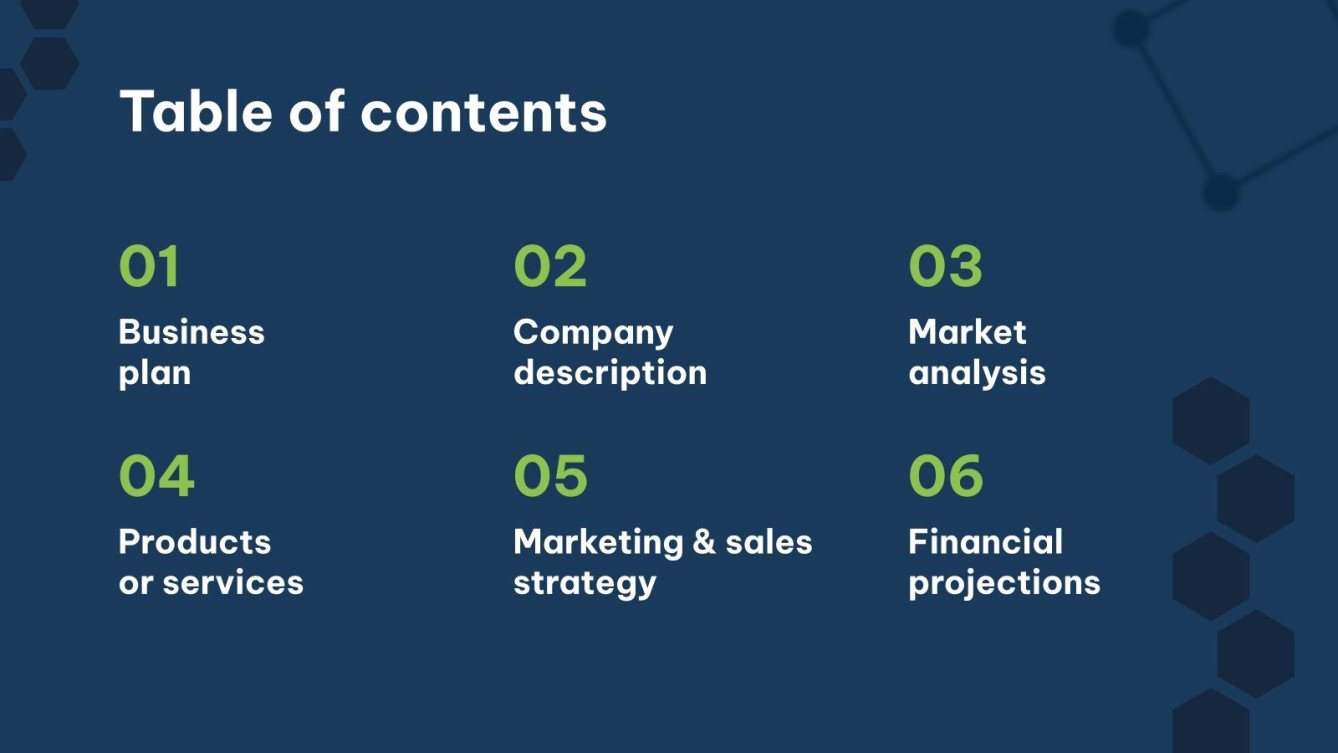 Table of contents

01
Business plan

02
Company description

03
Market analysis

04
Products or services

05
Marketing & sales strategy

06
Financial projections